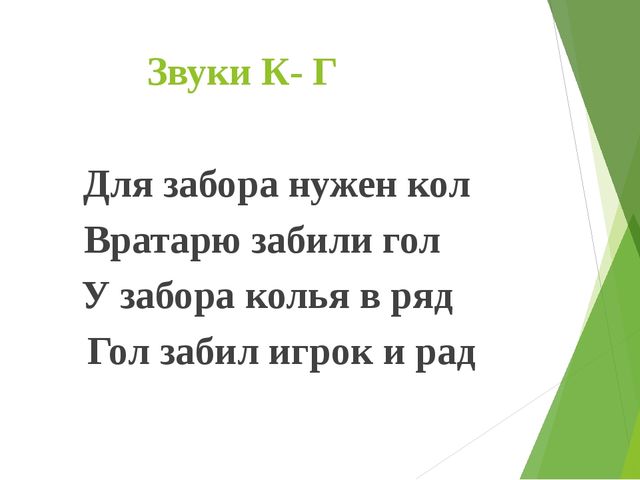 Звуки К- Г

Для забора нужен кол
Вратарю забили гол
У забора колья в ряд
Гол забил игрок и рад